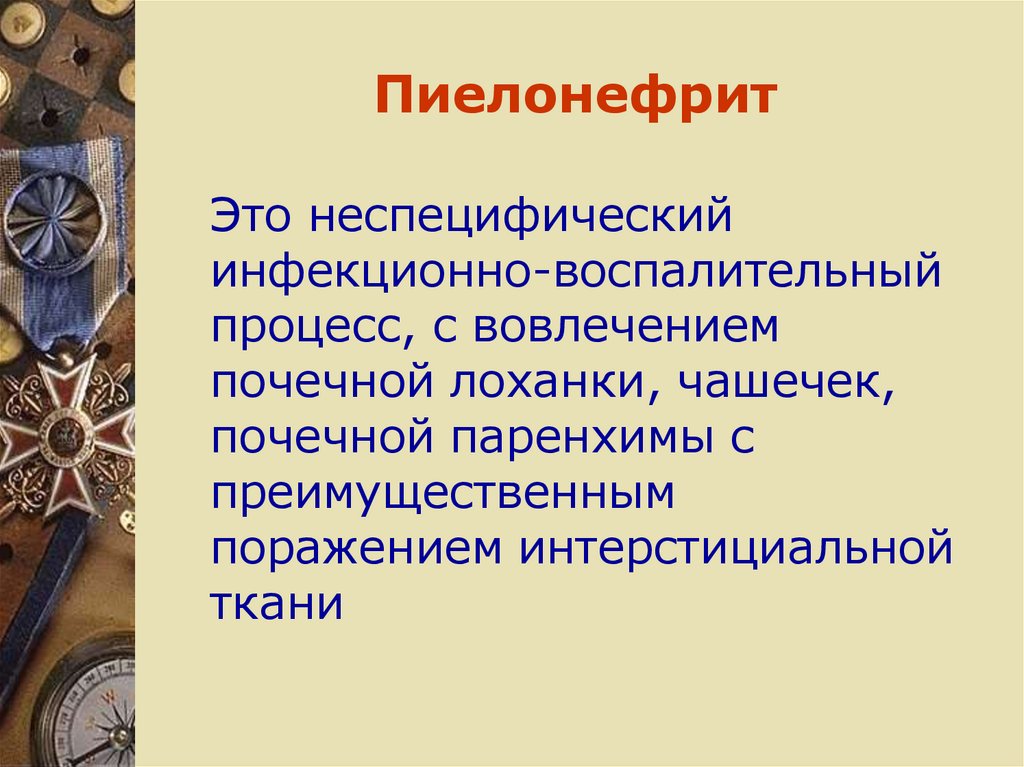 Пиелонефрит

Это неспецифический инфекционно-воспалительный процесс, с вовлечением почечной лоханки, чашечек, почечной паренхимы с преимущественным поражением интерстициальной ткани